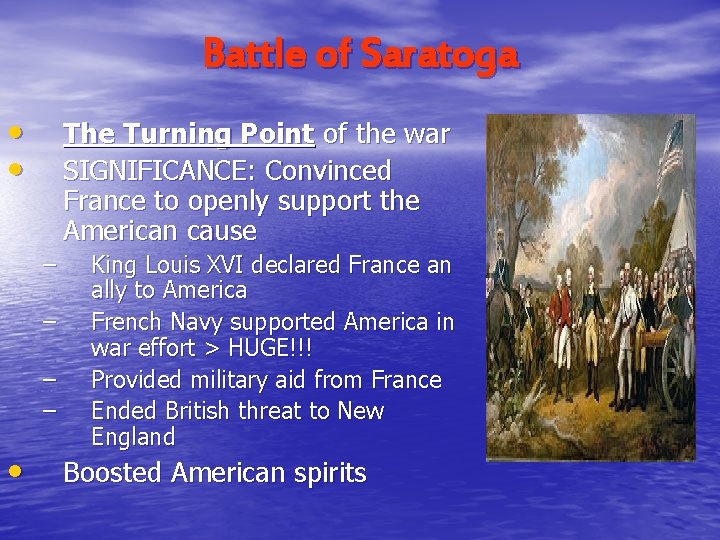 Battle of Saratoga

• The Turning Point of the war
• SIGNIFICANCE: Convinced France to openly support the American cause
  – King Louis XVI declared France an ally to America
  – French Navy supported America in war effort > HUGE!!!
  – Provided military aid from France
  – Ended British threat to New England
• Boosted American spirits